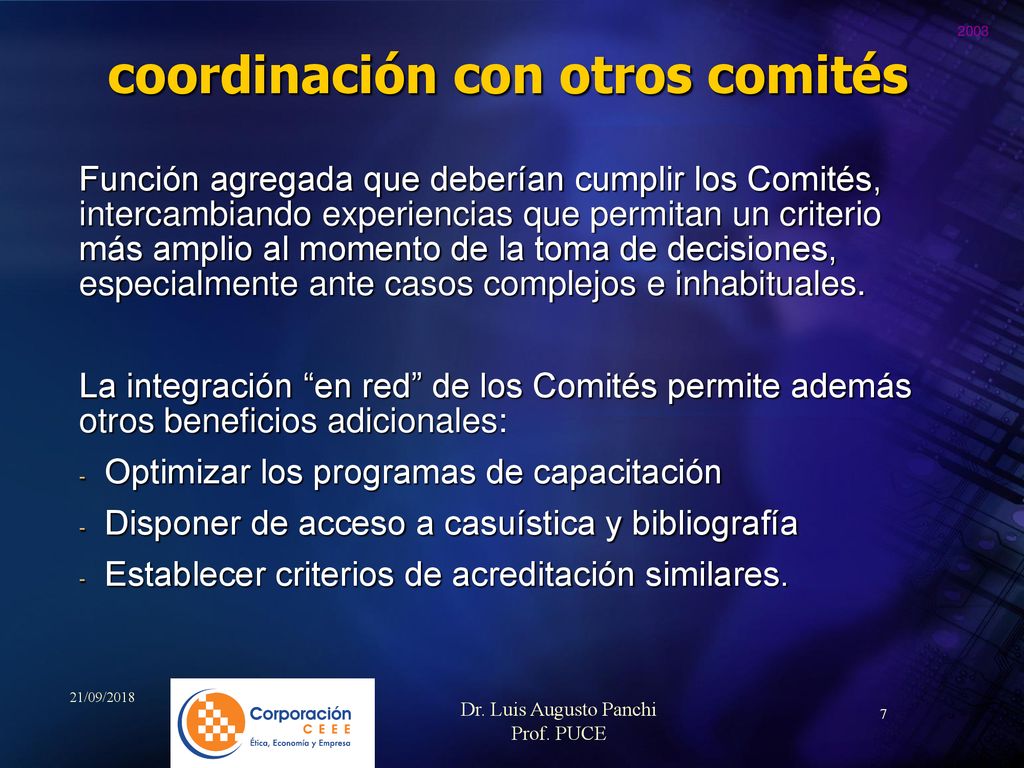 2003

coordinación con otros comités

Función agregada que deberían cumplir los Comités, intercambiando experiencias que permitan un criterio más amplio al momento de la toma de decisiones, especialmente ante casos complejos e inhabituales.

La integración “en red” de los Comités permite además otros beneficios adicionales:
- Optimizar los programas de capacitación
- Disponer de acceso a casuística y bibliografía
- Establecer criterios de acreditación similares.

21/09/2018

Corporación CEEE Ética, Economía y Empresa

Dr. Luis Augusto Panchi
Prof. PUCE

7